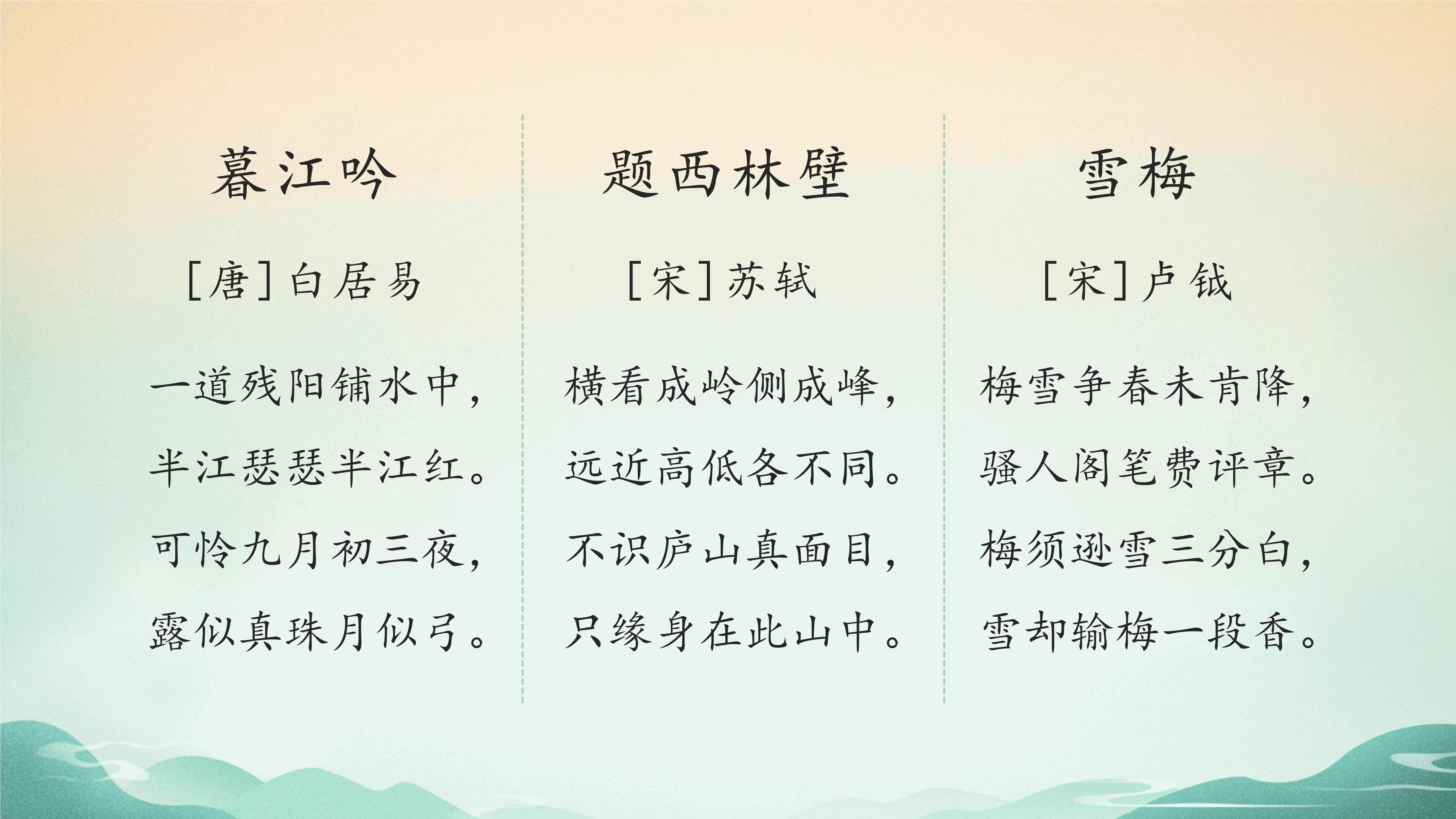 暮江吟

[唐]白居易

一道残阳铺水中，
半江瑟瑟半江红。
可怜九月初三夜，
露似真珠月似弓。

题西林壁

[宋]苏轼

横看成岭侧成峰，
远近高低各不同。
不识庐山真面目，
只缘身在此山中。

雪梅

[宋]卢钺

梅雪争春未肯降，
骚人阁笔费评章。
梅须逊雪三分白，
雪却输梅一段香。